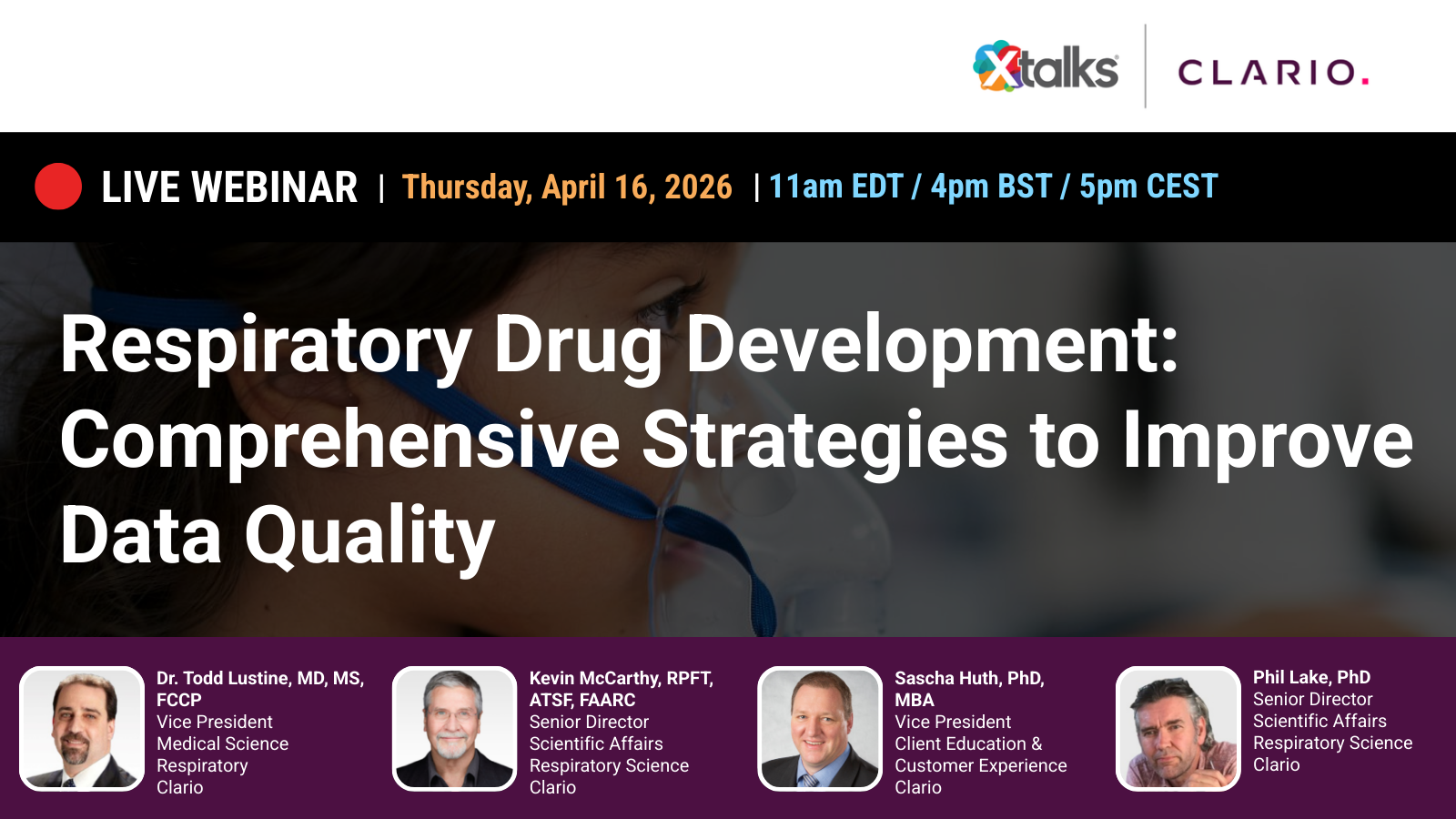 Xtalks | CLARIO.

LIVE WEBINAR | Thursday, April 16, 2026 | 11am EDT / 4pm BST / 5pm CEST

Respiratory Drug Development: Comprehensive Strategies to Improve Data Quality

Dr. Todd Lustine, MD, MS, FCCP
Vice President
Medical Science
Respiratory
Clario

Kevin McCarthy, RPFT, ATSF, FAARC
Senior Director
Scientific Affairs
Respiratory Science
Clario

Sascha Huth, PhD, MBA
Vice President
Client Education & Customer Experience
Clario

Phil Lake, PhD
Senior Director
Scientific Affairs
Respiratory Science
Clario